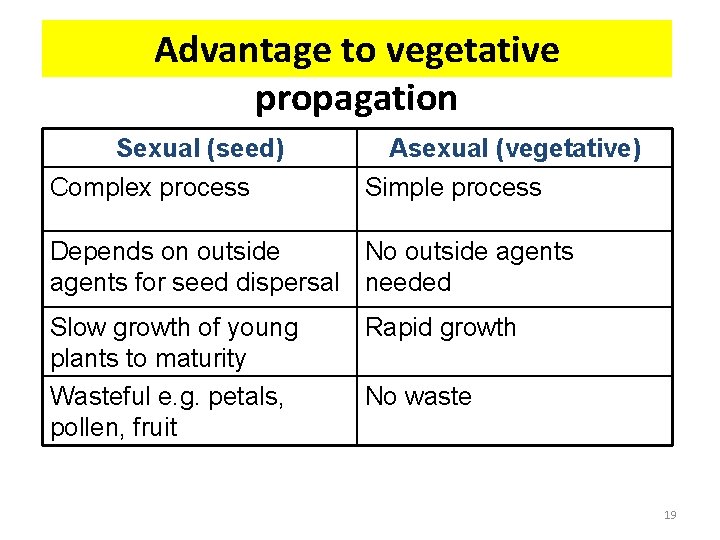 Advantage to vegetative propagation

| Sexual (seed) | Asexual (vegetative) |
|---|---|
| Complex process | Simple process |
| Depends on outside agents for seed dispersal | No outside agents needed |
| Slow growth of young plants to maturity | Rapid growth |
| Wasteful e.g. petals, pollen, fruit | No waste |

19